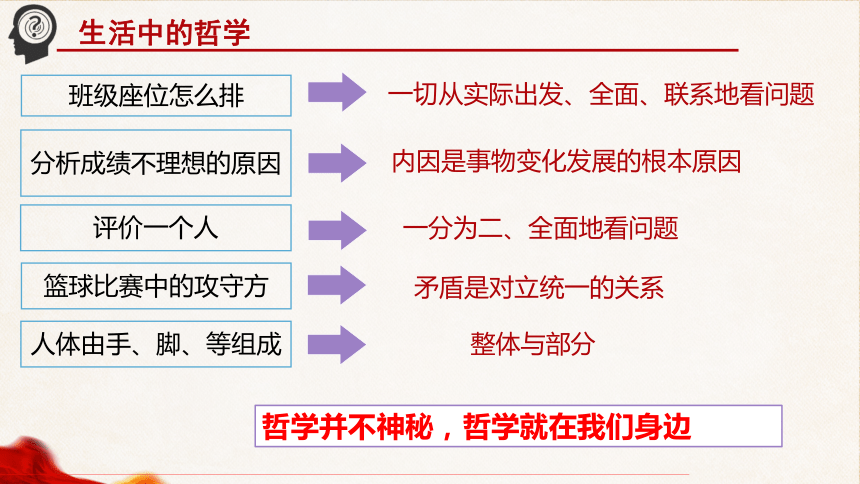 生活中的哲学

班级座位怎么排 一切从实际出发、全面、联系地看问题

分析成绩不理想的原因 内因是事物变化发展的根本原因

评价一个人 一分为二、全面地看问题

篮球比赛中的攻守方 矛盾是对立统一的关系

人体由手、脚、等组成 整体与部分

哲学并不神秘，哲学就在我们身边